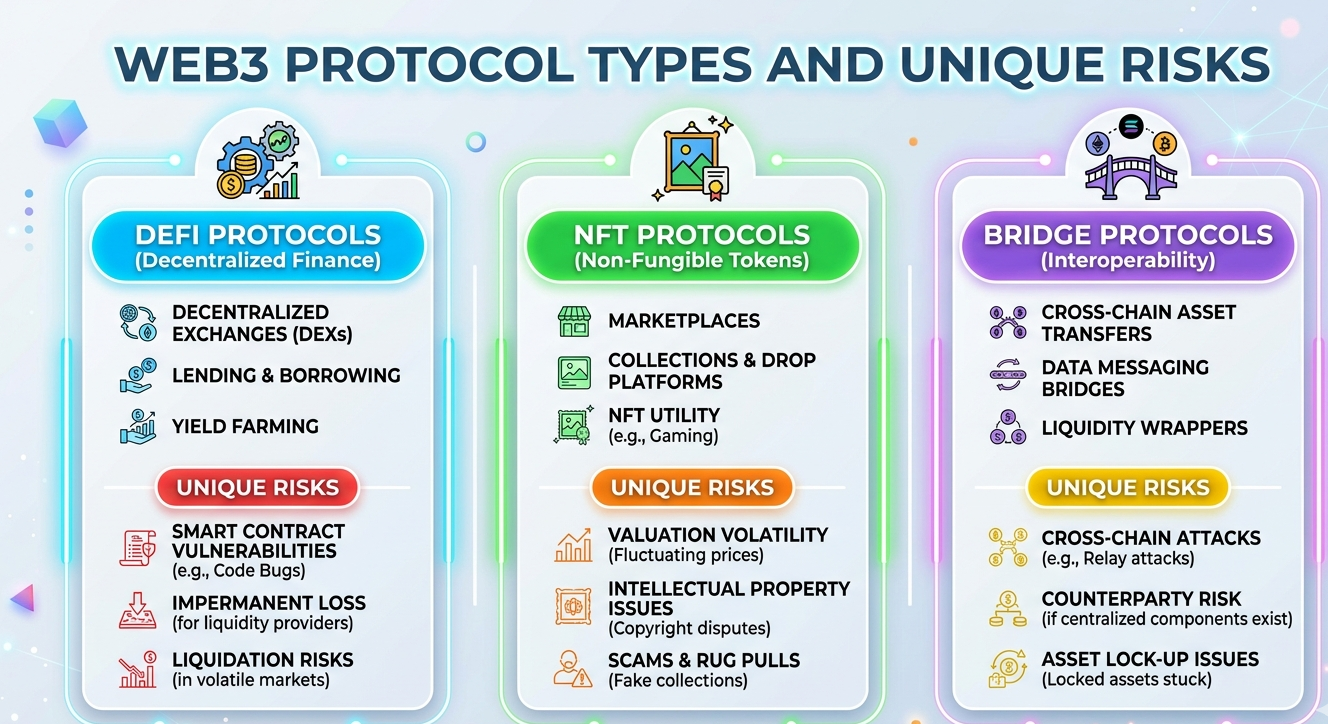 WEB3 PROTOCOL TYPES AND UNIQUE RISKS

DEFI PROTOCOLS
(Decentralized Finance)

DECENTRALIZED EXCHANGES (DEXs)

LENDING & BORROWING

YIELD FARMING

UNIQUE RISKS

SMART CONTRACT VULNERABILITIES
(e.g., Code Bugs)

IMPERMANENT LOSS
(for liquidity providers)

LIQUIDATION RISKS
(in volatile markets)

NFT PROTOCOLS
(Non-Fungible Tokens)

MARKETPLACES

COLLECTIONS & DROP PLATFORMS

NFT UTILITY
(e.g., Gaming)

UNIQUE RISKS

VALUATION VOLATILITY
(Fluctuating prices)

INTELLECTUAL PROPERTY ISSUES
(Copyright disputes)

SCAMS & RUG PULLS
(Fake collections)

BRIDGE PROTOCOLS
(Interoperability)

CROSS-CHAIN ASSET TRANSFERS

DATA MESSAGING BRIDGES

LIQUIDITY WRAPPERS

UNIQUE RISKS

CROSS-CHAIN ATTACKS
(e.g., Relay attacks)

COUNTERPARTY RISK
(if centralized components exist)

ASSET LOCK-UP ISSUES
(Locked assets stuck)